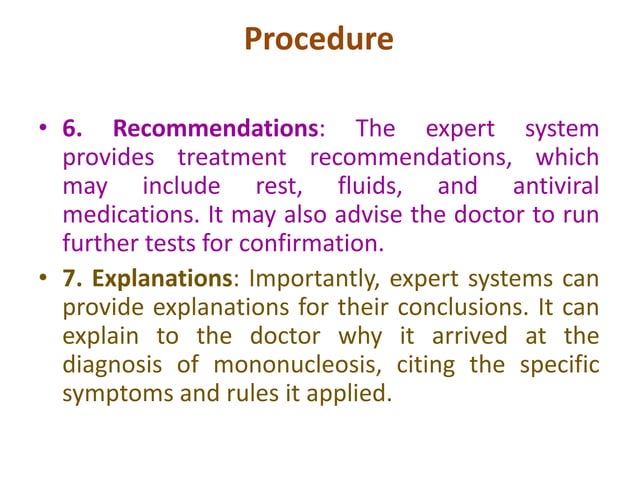 Procedure

• 6. Recommendations: The expert system provides treatment recommendations, which may include rest, fluids, and antiviral medications. It may also advise the doctor to run further tests for confirmation.

• 7. Explanations: Importantly, expert systems can provide explanations for their conclusions. It can explain to the doctor why it arrived at the diagnosis of mononucleosis, citing the specific symptoms and rules it applied.